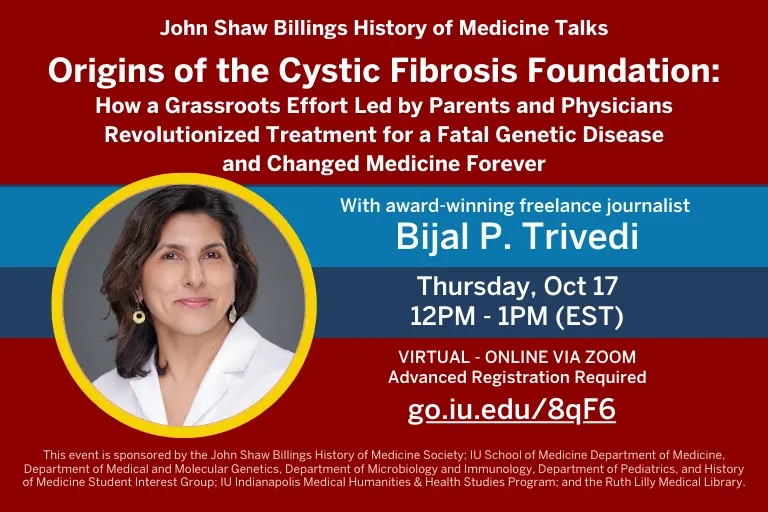 John Shaw Billings History of Medicine Talks

Origins of the Cystic Fibrosis Foundation:
How a Grassroots Effort Led by Parents and Physicians Revolutionized Treatment for a Fatal Genetic Disease and Changed Medicine Forever

With award-winning freelance journalist
Bijal P. Trivedi

Thursday, Oct 17
12PM - 1PM (EST)

VIRTUAL - ONLINE VIA ZOOM
Advanced Registration Required
go.iu.edu/8qF6

This event is sponsored by the John Shaw Billings History of Medicine Society; IU School of Medicine Department of Medicine, Department of Medical and Molecular Genetics, Department of Microbiology and Immunology, Department of Pediatrics, and History of Medicine Student Interest Group; IU Indianapolis Medical Humanities & Health Studies Program; and the Ruth Lilly Medical Library.